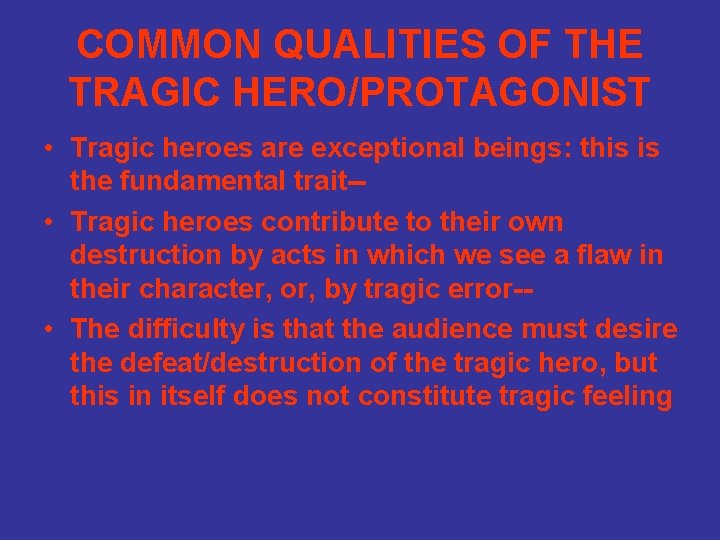 COMMON QUALITIES OF THE TRAGIC HERO/PROTAGONIST

• Tragic heroes are exceptional beings: this is the fundamental trait--

• Tragic heroes contribute to their own destruction by acts in which we see a flaw in their character, or, by tragic error--

• The difficulty is that the audience must desire the defeat/destruction of the tragic hero, but this in itself does not constitute tragic feeling